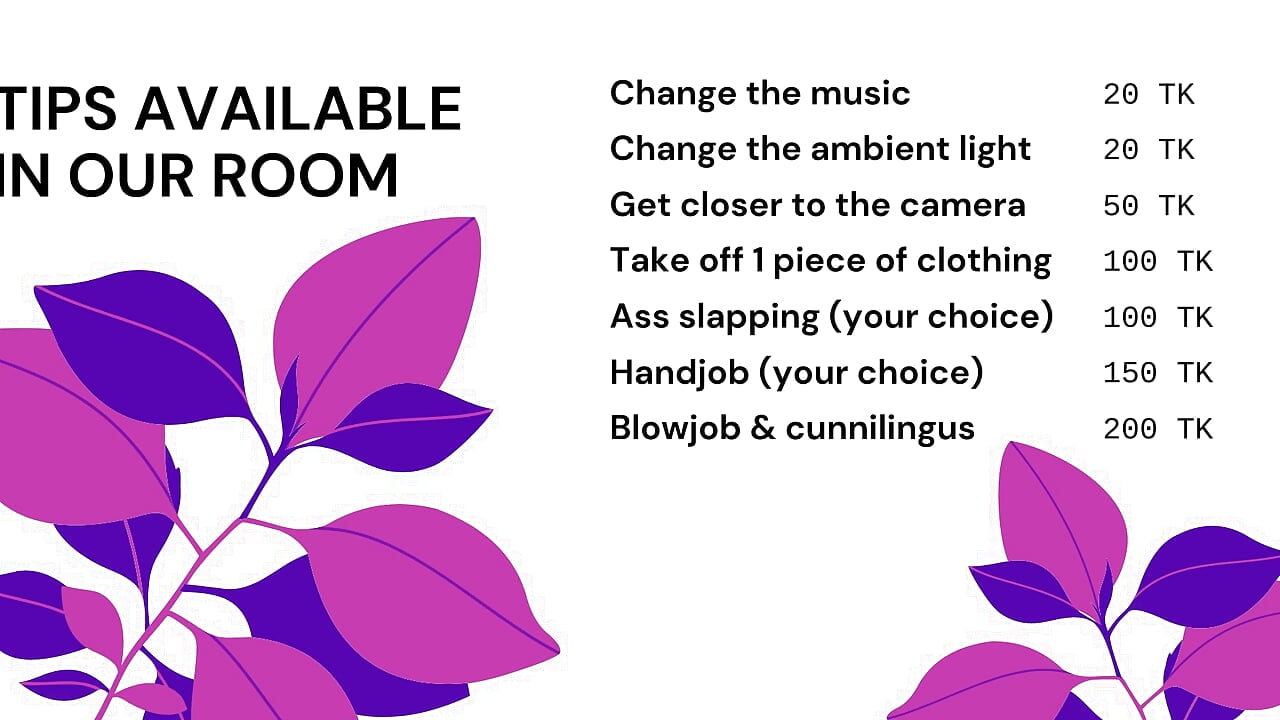 TIPS AVAILABLE
IN OUR ROOM

Change the music 20 TK
Change the ambient light 20 TK
Get closer to the camera 50 TK
Take off 1 piece of clothing 100 TK
Ass slapping (your choice) 100 TK
Handjob (your choice) 150 TK
Blowjob & cunnilingus 200 TK